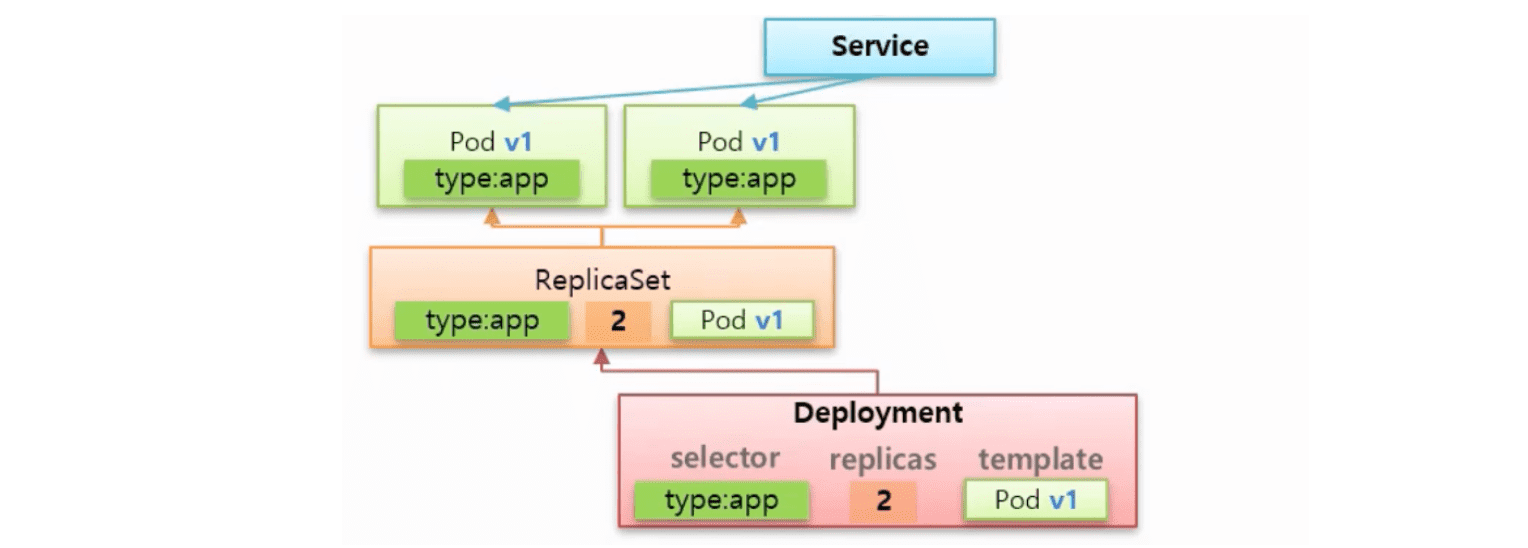 Service

Pod v1
type:app

Pod v1
type:app

ReplicaSet
type:app
2
Pod v1

Deployment
selector
replicas
template
type:app
2
Pod v1